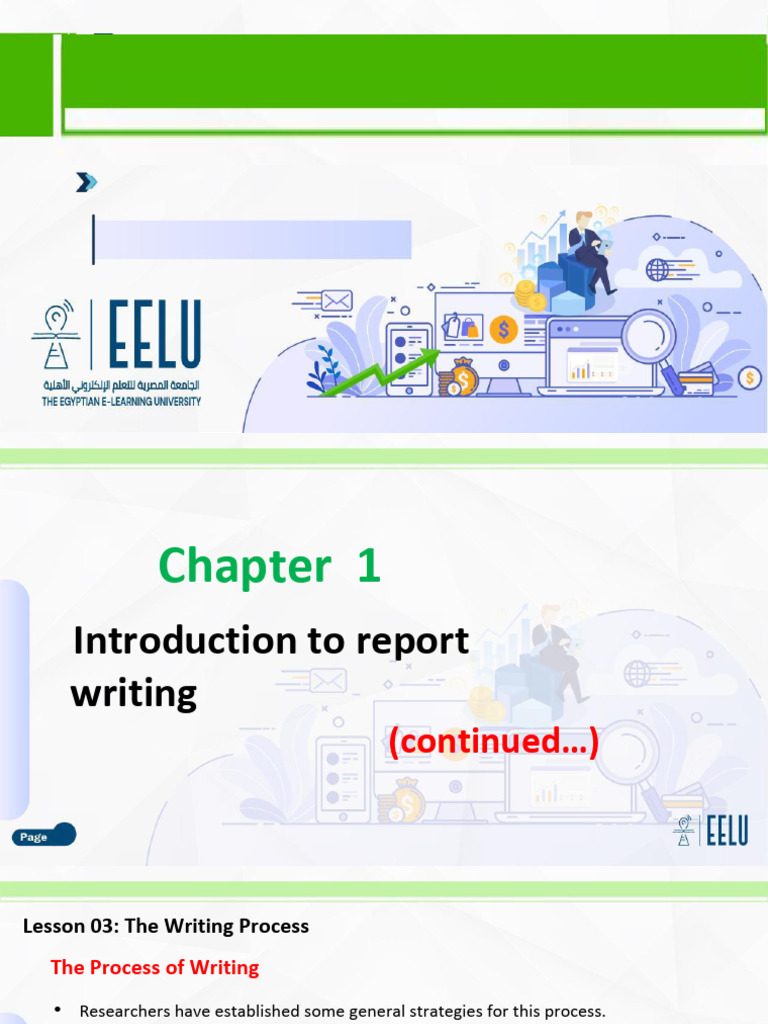 EELU
الجامعة المصرية للتعلم الإلكتروني الأهلية
THE EGYPTIAN E-LEARNING UNIVERSITY

Chapter 1

Introduction to report writing

(continued…)

Page

EELU

Lesson 03: The Writing Process

The Process of Writing

• Researchers have established some general strategies for this process.